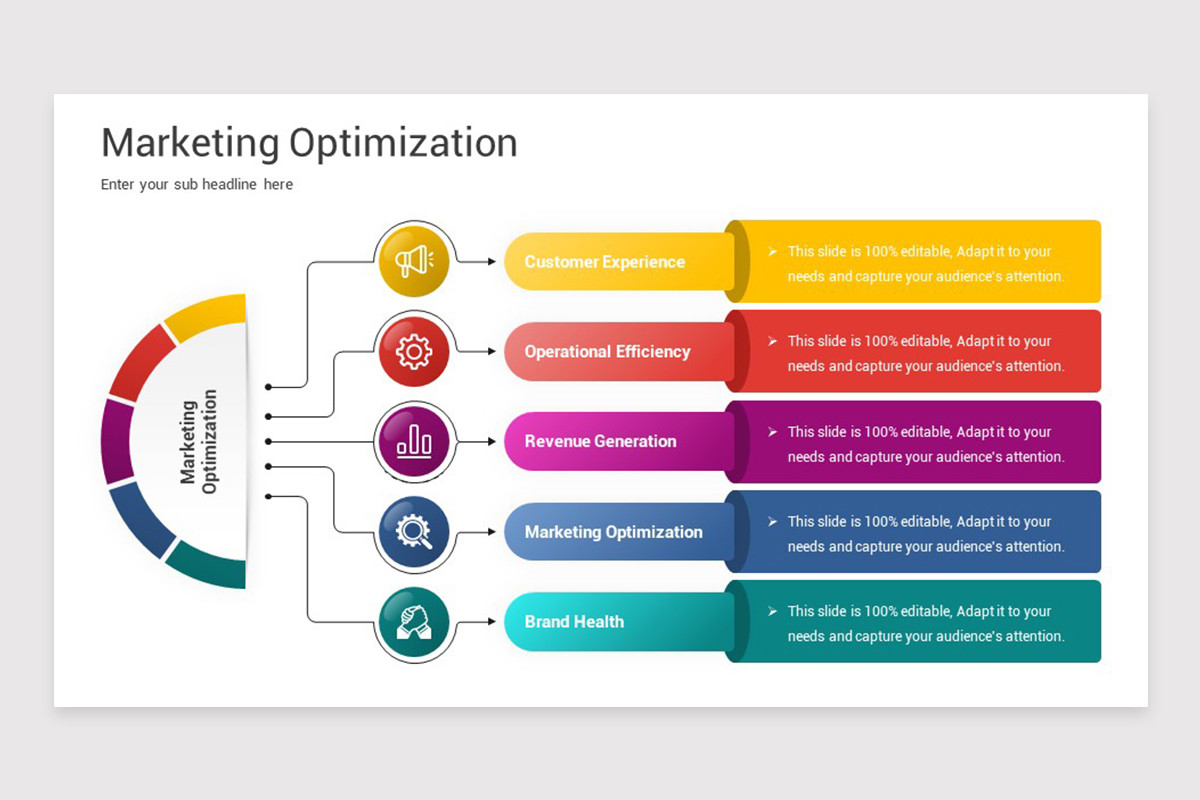 Marketing Optimization

Enter your sub headline here

Marketing Optimization

Customer Experience

➢ This slide is 100% editable, Adapt it to your needs and capture your audience's attention.

Operational Efficiency

➢ This slide is 100% editable, Adapt it to your needs and capture your audience's attention.

Revenue Generation

➢ This slide is 100% editable, Adapt it to your needs and capture your audience's attention.

Marketing Optimization

➢ This slide is 100% editable, Adapt it to your needs and capture your audience's attention.

Brand Health

➢ This slide is 100% editable, Adapt it to your needs and capture your audience's attention.